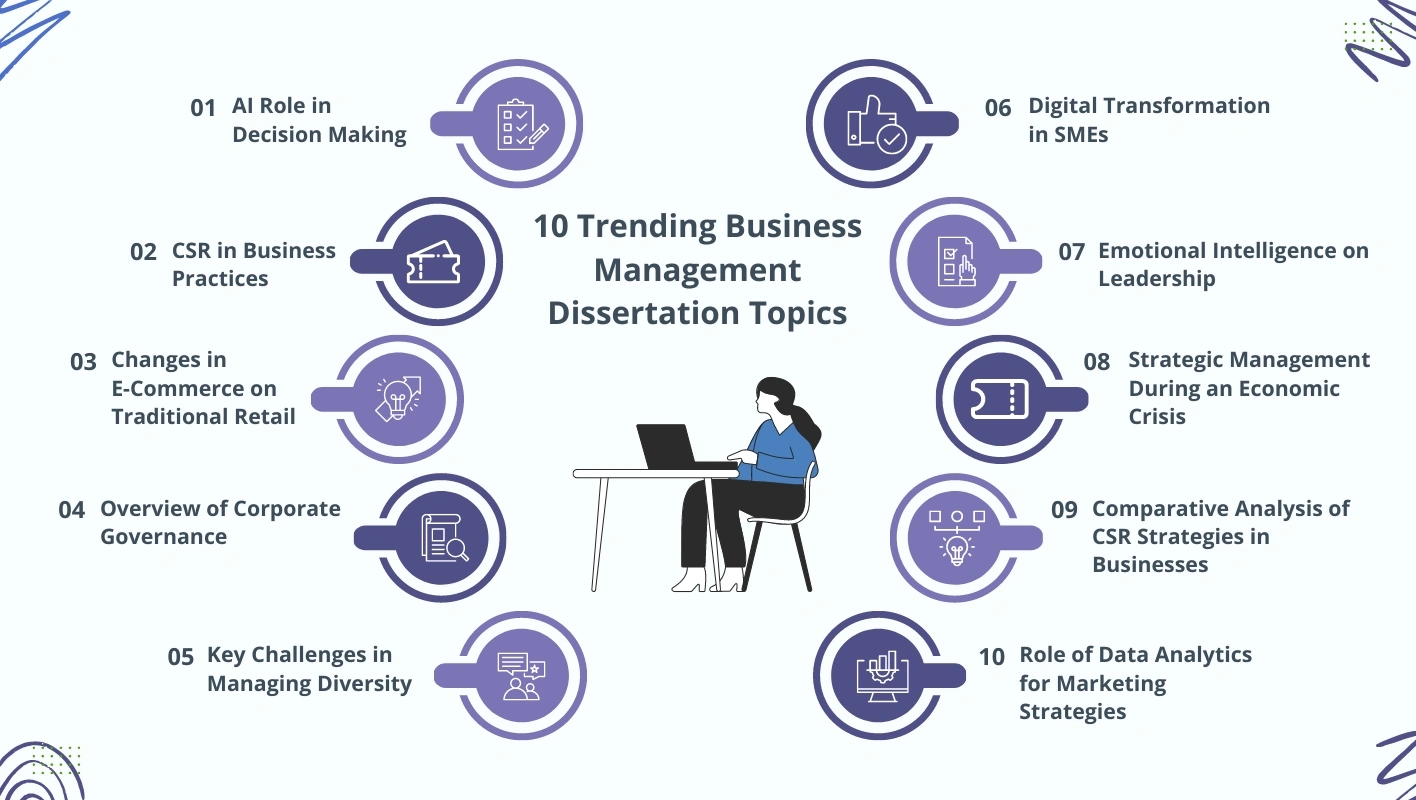 10 Trending Business Management Dissertation Topics

01 AI Role in Decision Making

02 CSR in Business Practices

03 Changes in E-Commerce on Traditional Retail

04 Overview of Corporate Governance

05 Key Challenges in Managing Diversity

06 Digital Transformation in SMEs

07 Emotional Intelligence on Leadership

08 Strategic Management During an Economic Crisis

09 Comparative Analysis of CSR Strategies in Businesses

10 Role of Data Analytics for Marketing Strategies